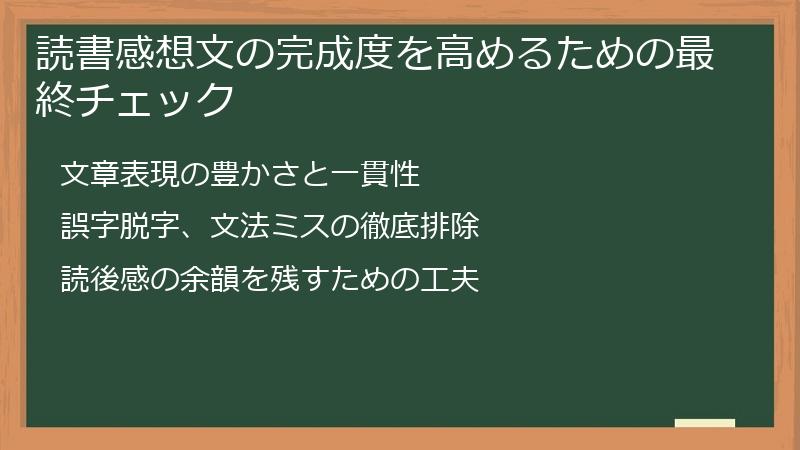 読書感想文の完成度を高めるための最終チェック

文章表現の豊かさと一貫性

誤字脱字、文法ミスの徹底排除

読後感の余韻を残すための工夫